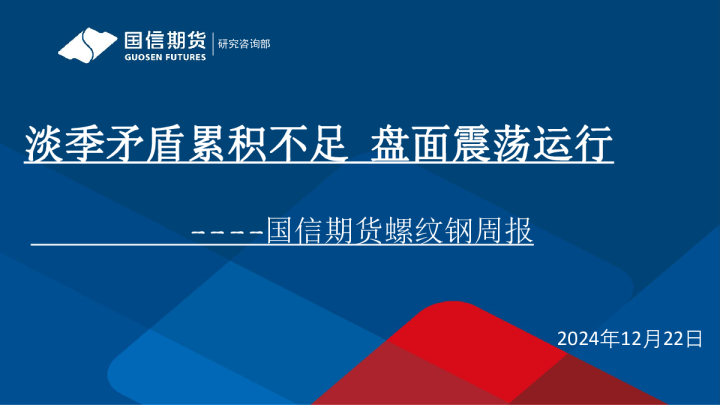 国信期货
GUOSEN FUTURES
研究咨询部

淡季矛盾累积不足 盘面震荡运行

----国信期货螺纹钢周报

2024年12月22日